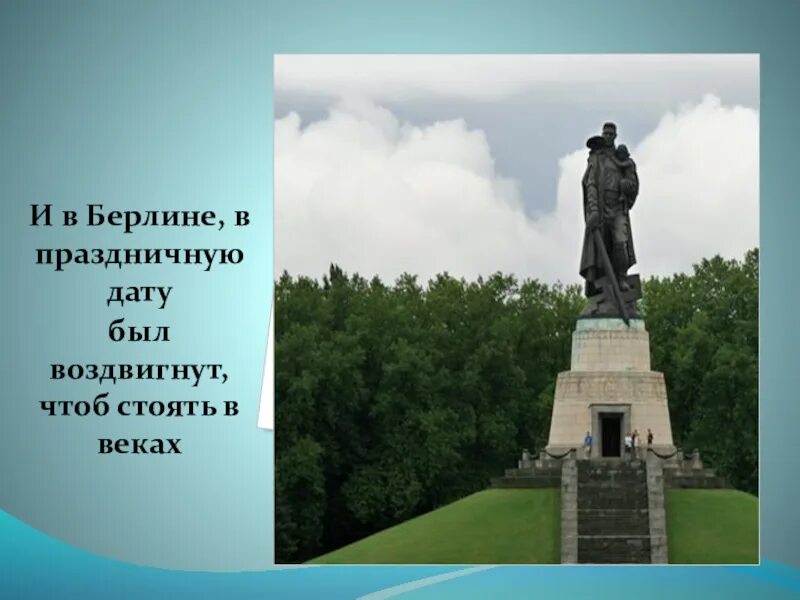 И в Берлине, в праздничную дату
был воздвигнут, чтоб стоять в веках